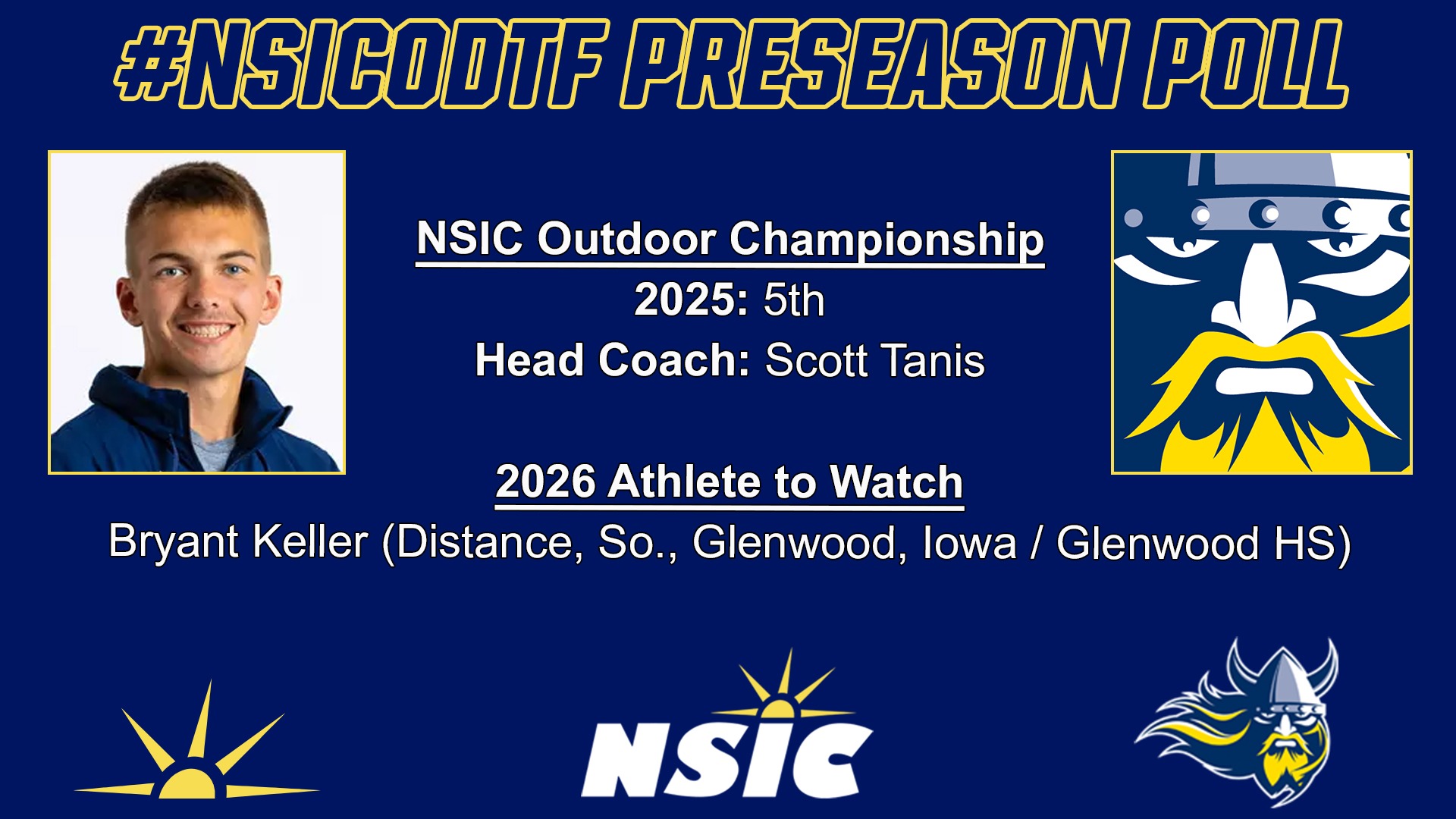 #NSICODTF PRESEASON POLL

NSIC Outdoor Championship
2025: 5th
Head Coach: Scott Tanis

2026 Athlete to Watch
Bryant Keller (Distance, So., Glenwood, Iowa / Glenwood HS)

NSIC